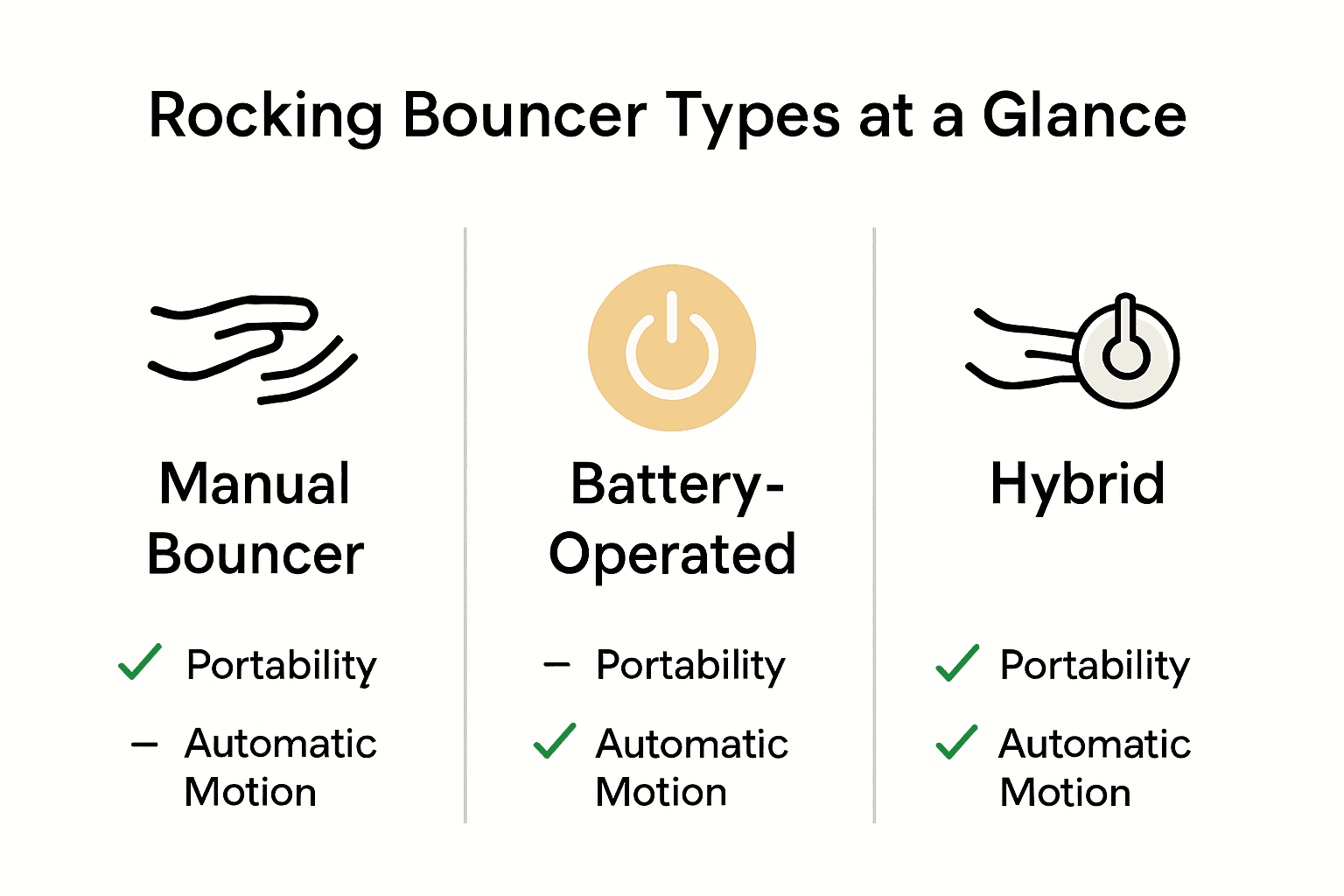 Rocking Bouncer Types at a Glance

Manual Bouncer

✓ Portability

– Automatic Motion

Battery-Operated

– Portability

✓ Automatic Motion

Hybrid

✓ Portability

✓ Automatic Motion